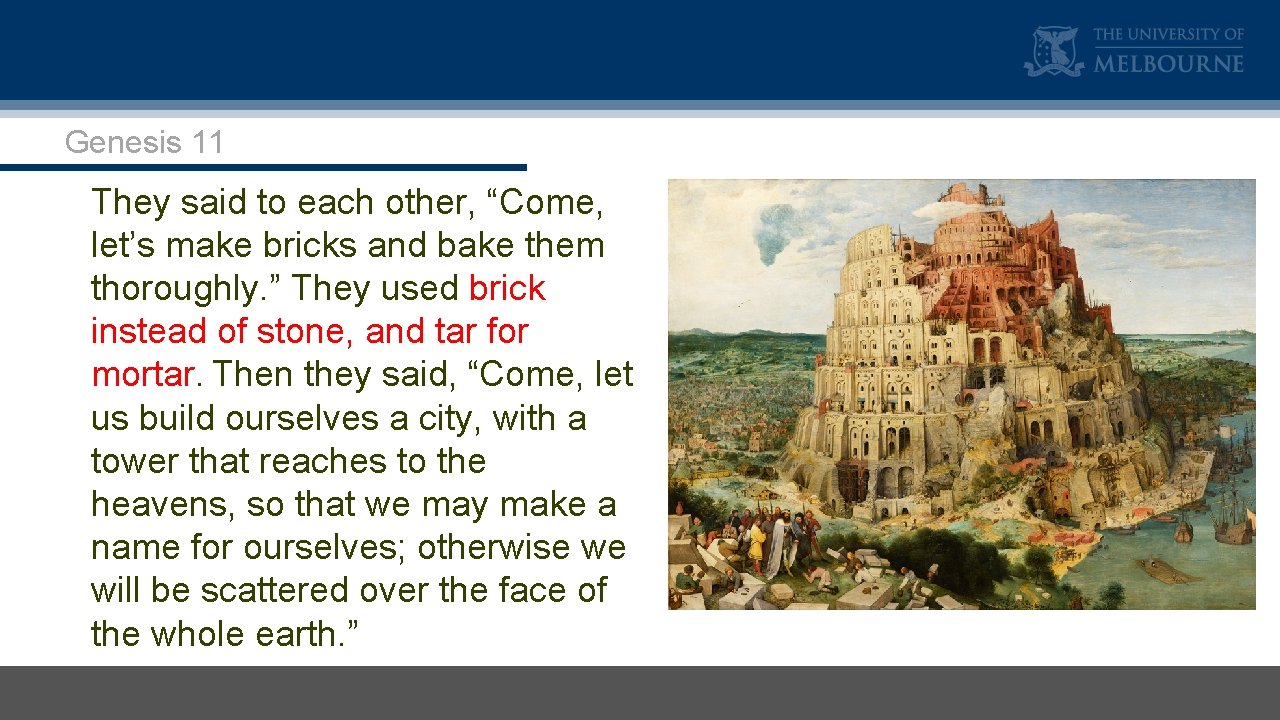 THE UNIVERSITY OF MELBOURNE

Genesis 11

They said to each other, “Come, let’s make bricks and bake them thoroughly.” They used brick instead of stone, and tar for mortar. Then they said, “Come, let us build ourselves a city, with a tower that reaches to the heavens, so that we may make a name for ourselves; otherwise we will be scattered over the face of the whole earth.”